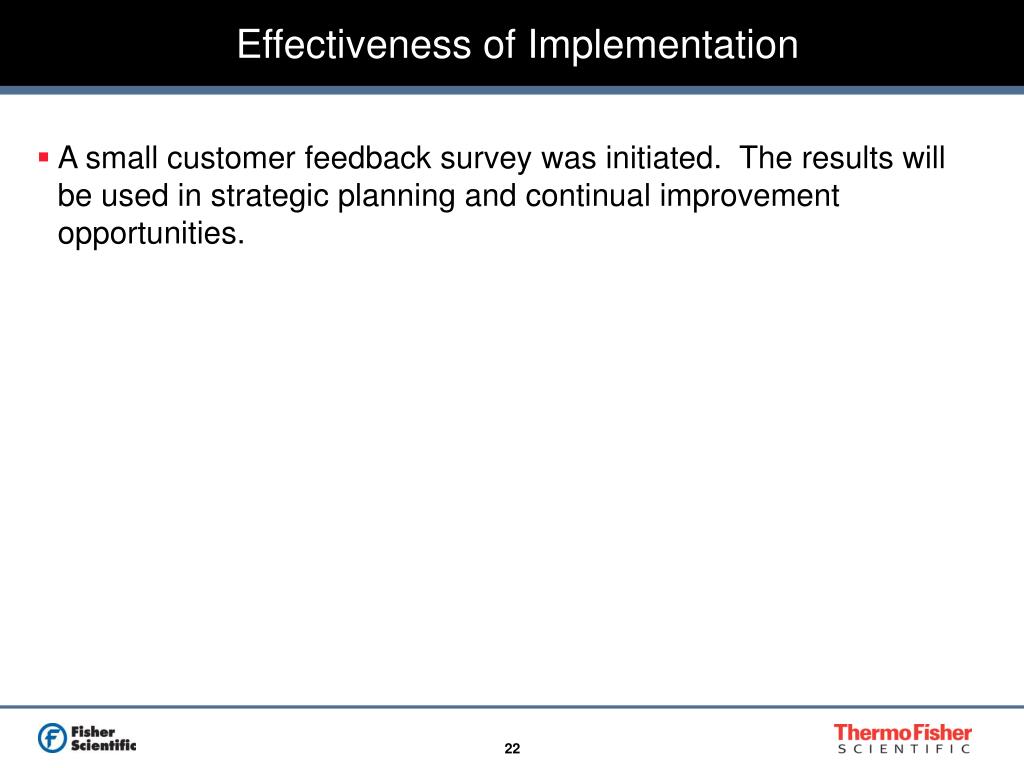 Effectiveness of Implementation

▪ A small customer feedback survey was initiated.  The results will be used in strategic planning and continual improvement opportunities.

Fisher Scientific

22

ThermoFisher
SCIENTIFIC